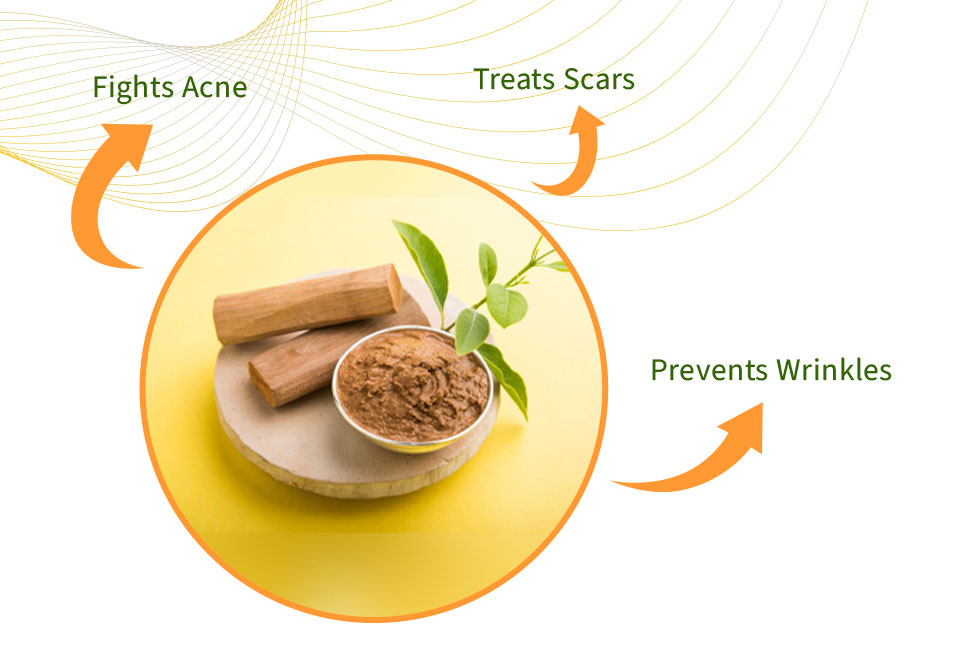 Fights Acne

Treats Scars

Prevents Wrinkles